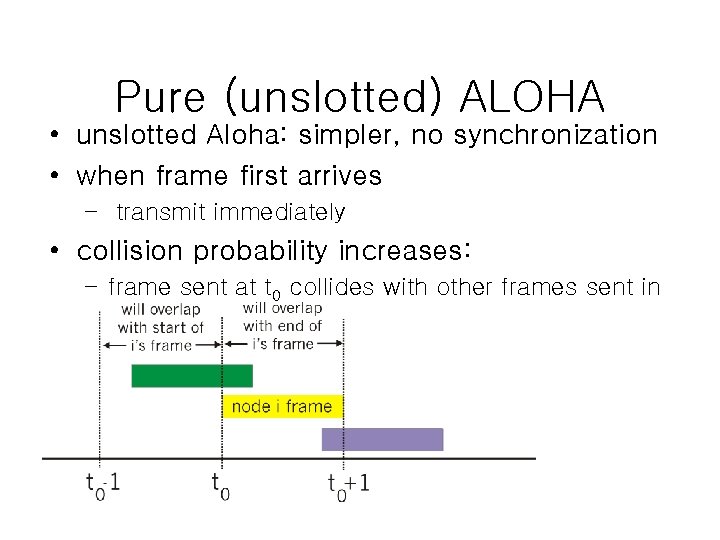 Pure (unslotted) ALOHA

• unslotted Aloha: simpler, no synchronization
• when frame first arrives
  – transmit immediately
• collision probability increases:
  – frame sent at $t_0$ collides with other frames sent in

will overlap with start of i's frame

will overlap with end of i's frame

node i frame

$t_0$-1

$t_0$

$t_0$+1